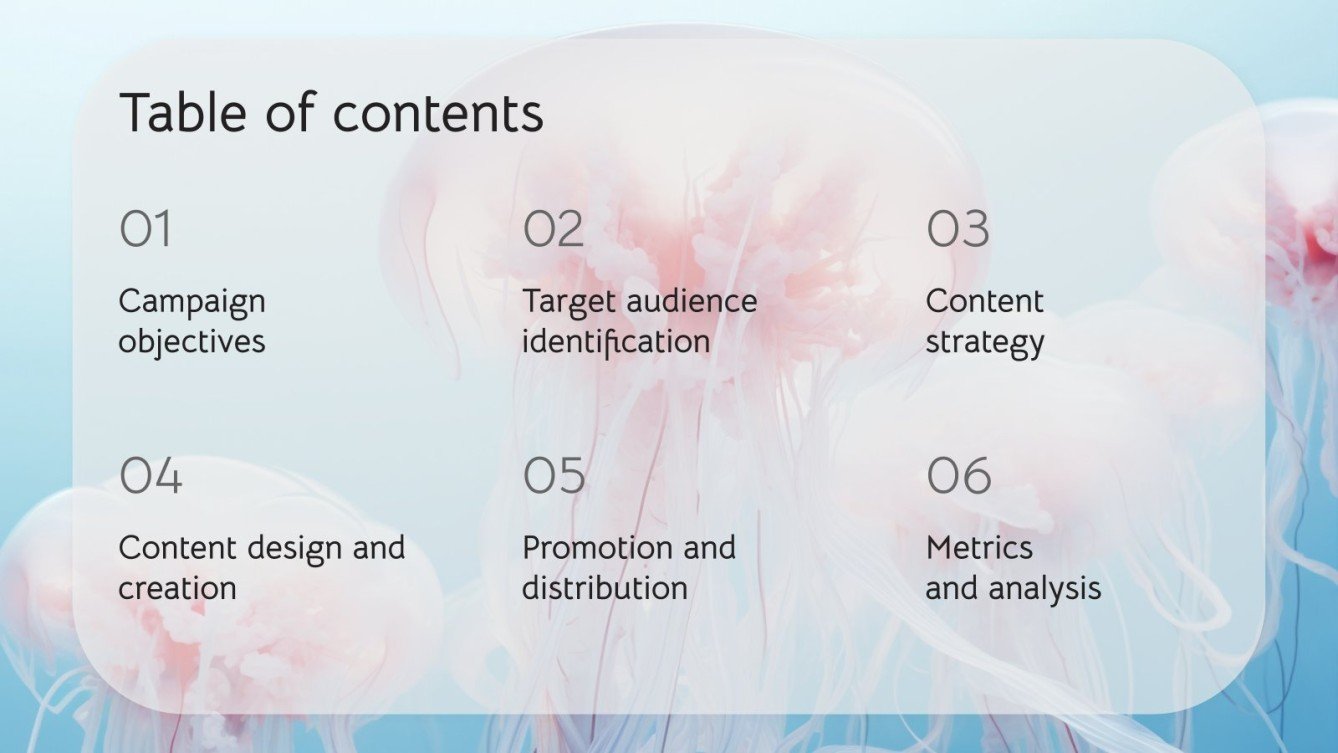 Table of contents

01

Campaign objectives

02

Target audience identification

03

Content strategy

04

Content design and creation

05

Promotion and distribution

06

Metrics and analysis